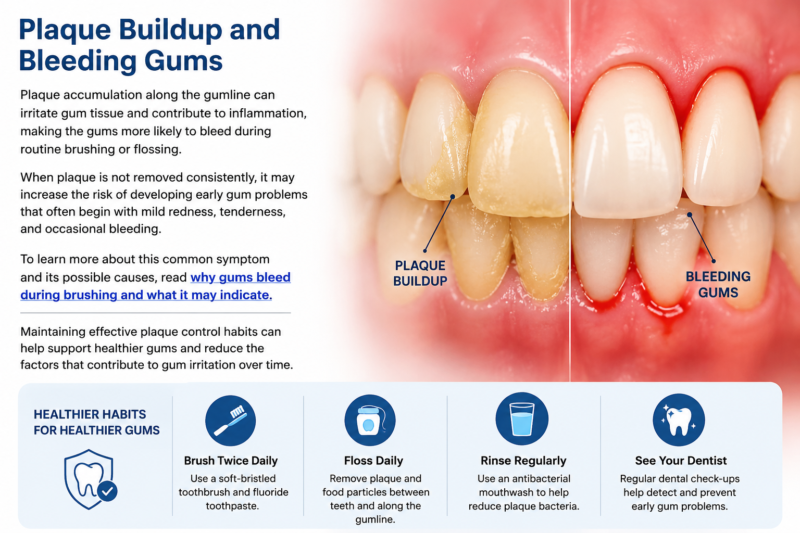 Plaque Buildup and Bleeding Gums

Plaque accumulation along the gumline can irritate gum tissue and contribute to inflammation, making the gums more likely to bleed during routine brushing or flossing.

When plaque is not removed consistently, it may increase the risk of developing early gum problems that often begin with mild redness, tenderness, and occasional bleeding.

To learn more about this common symptom and its possible causes, read why gums bleed during brushing and what it may indicate.

Maintaining effective plaque control habits can help support healthier gums and reduce the factors that contribute to gum irritation over time.

PLAQUE BUILDUP

BLEEDING GUMS

HEALTHIER HABITS FOR HEALTHIER GUMS

Brush Twice Daily
Use a soft-bristled toothbrush and fluoride toothpaste.

Floss Daily
Remove plaque and food particles between teeth and along the gumline.

Rinse Regularly
Use an antibacterial mouthwash to help reduce plaque bacteria.

See Your Dentist
Regular dental check-ups help detect and prevent early gum problems.